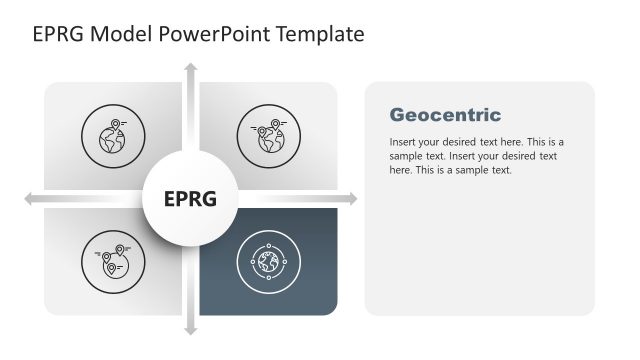 EPRG Model PowerPoint Template

EPRG

Geocentric

Insert your desired text here. This is a sample text. Insert your desired text here. This is a sample text.